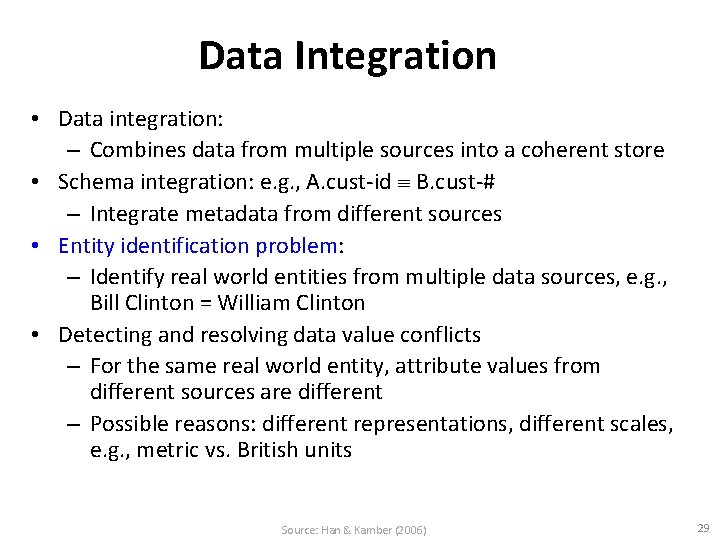 Data Integration

• Data integration:
– Combines data from multiple sources into a coherent store
• Schema integration: e.g., A.cust-id $\equiv$ B.cust-#
– Integrate metadata from different sources
• Entity identification problem:
– Identify real world entities from multiple data sources, e.g., Bill Clinton = William Clinton
• Detecting and resolving data value conflicts
– For the same real world entity, attribute values from different sources are different
– Possible reasons: different representations, different scales, e.g., metric vs. British units

Source: Han & Kamber (2006)

29